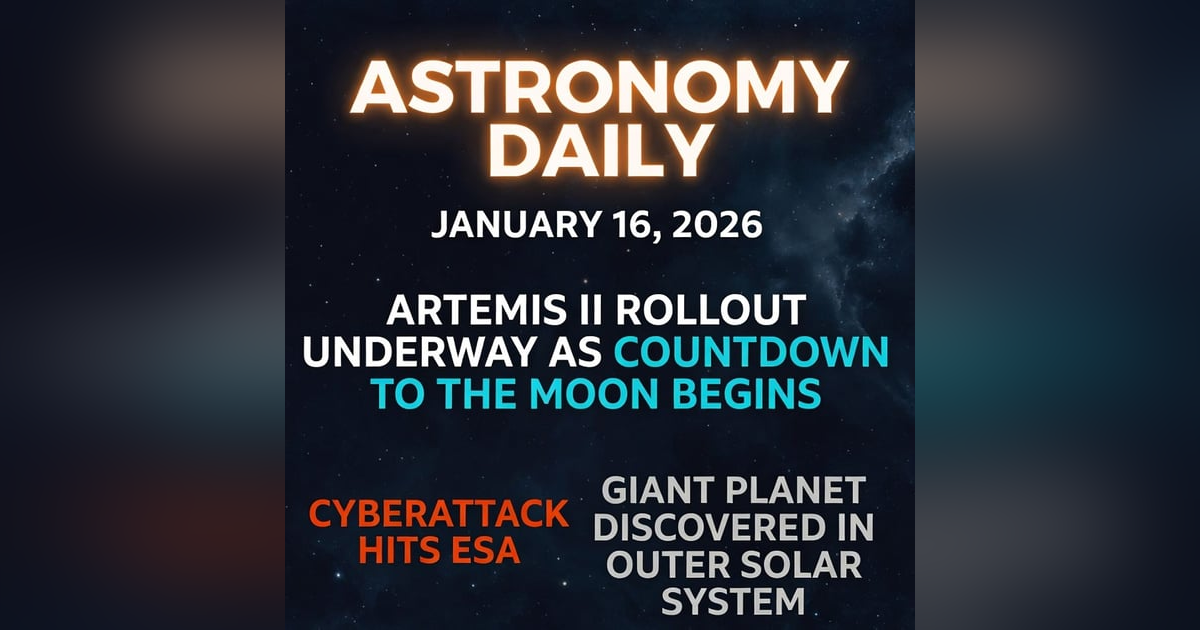 ASTRONOMY DAILY

JANUARY 16, 2026

ARTEMIS II ROLLOUT UNDERWAY AS COUNTDOWN TO THE MOON BEGINS

CYBERATTACK HITS ESA

GIANT PLANET DISCOVERED IN OUTER SOLAR SYSTEM